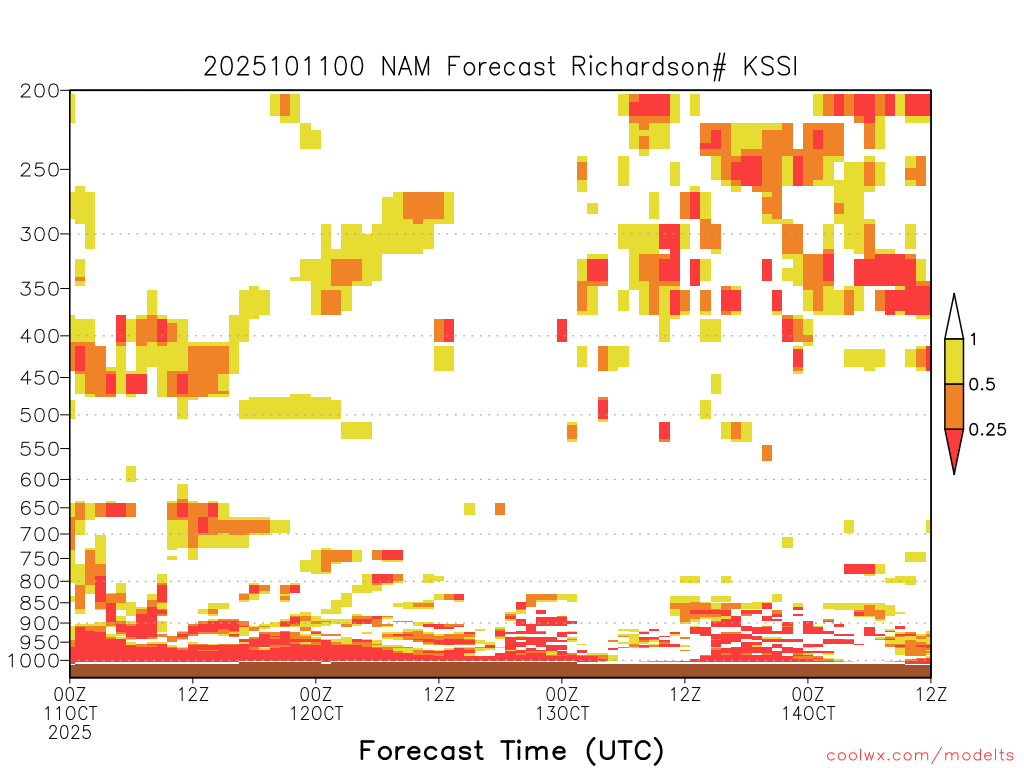 2025101100 NAM Forecast Richardson# KSSI

200
250
300
350
400
450
500
550
600
650
700
750
800
850
900
950
1000

1
0.5
0.25

00Z
11OCT
2025
12Z
00Z
12OCT
12Z
00Z
13OCT
12Z
00Z
14OCT
12Z

Forecast Time (UTC)

coolwx.com/modelts